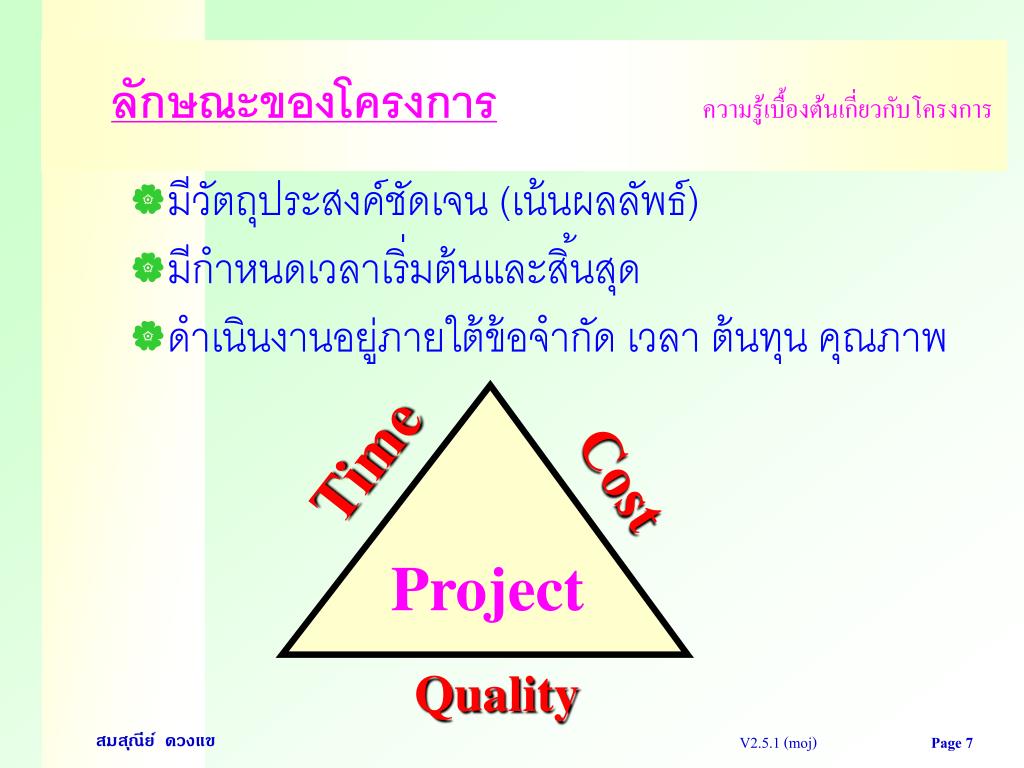 ลักษณะของโครงการ

ความรู้เบื้องต้นเกี่ยวกับโครงการ

มีวัตถุประสงค์ชัดเจน (เน้นผลลัพธ์)

มีกำหนดเวลาเริ่มต้นและสิ้นสุด

ดำเนินงานอยู่ภายใต้ข้อจำกัด เวลา ต้นทุน คุณภาพ

Time

Cost

Project

Quality

สมสุณีย์ ดวงแข

V2.5.1 (moj)

Page 7